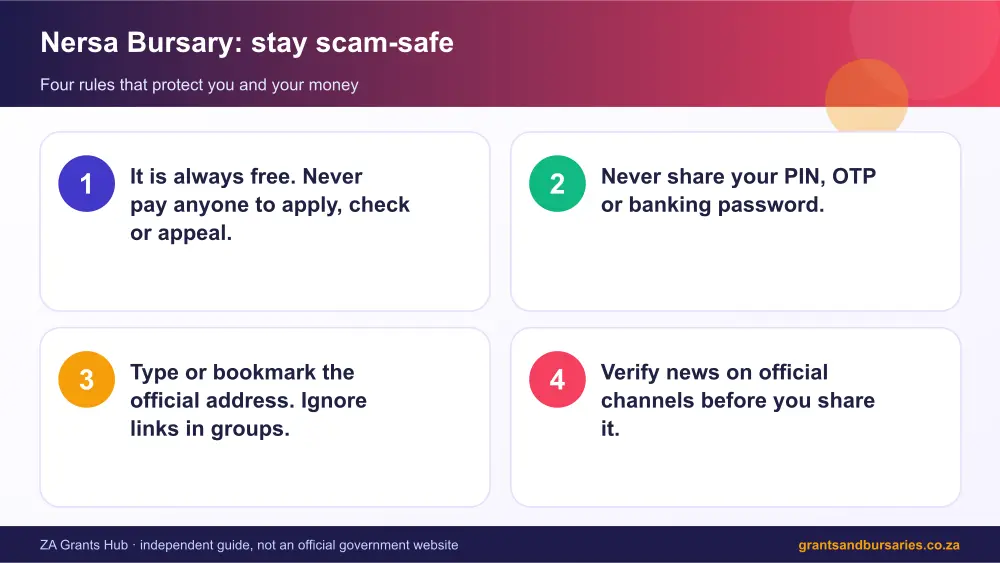 Nersa Bursary: stay scam-safe

Four rules that protect you and your money

1
It is always free. Never pay anyone to apply, check or appeal.

2
Never share your PIN, OTP or banking password.

3
Type or bookmark the official address. Ignore links in groups.

4
Verify news on official channels before you share it.

ZA Grants Hub · independent guide, not an official government website

grantsandbursaries.co.za